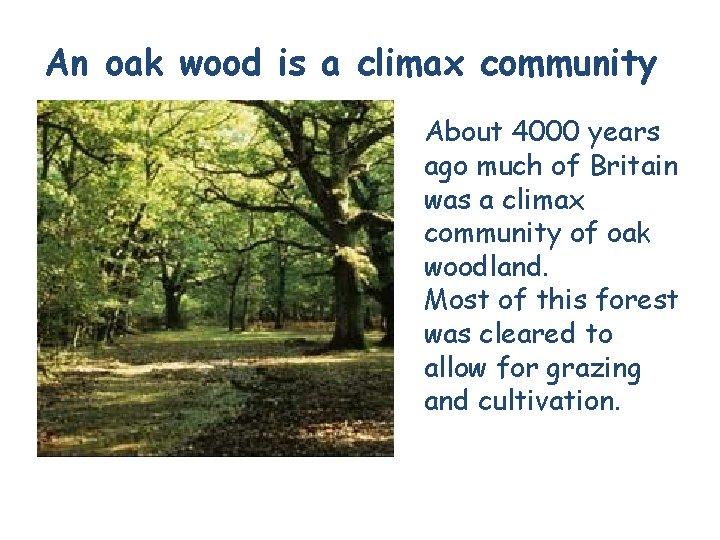 An oak wood is a climax community

About 4000 years ago much of Britain was a climax community of oak woodland.
Most of this forest was cleared to allow for grazing and cultivation.